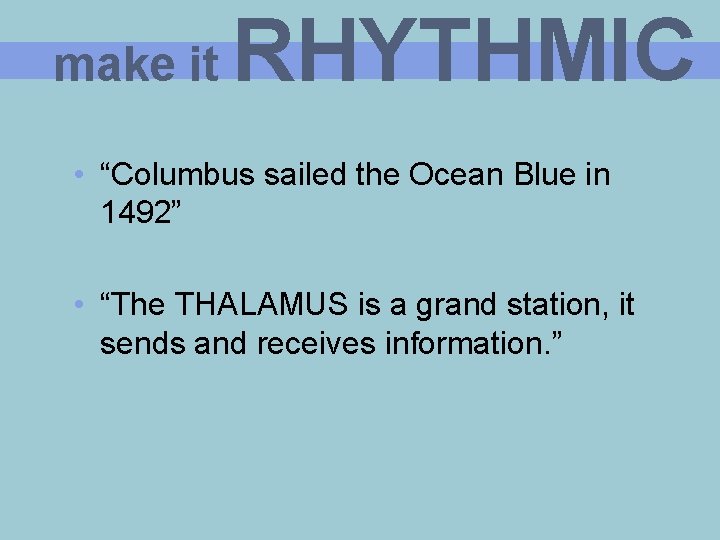 make it RHYTHMIC

• “Columbus sailed the Ocean Blue in 1492”

• “The THALAMUS is a grand station, it sends and receives information.”